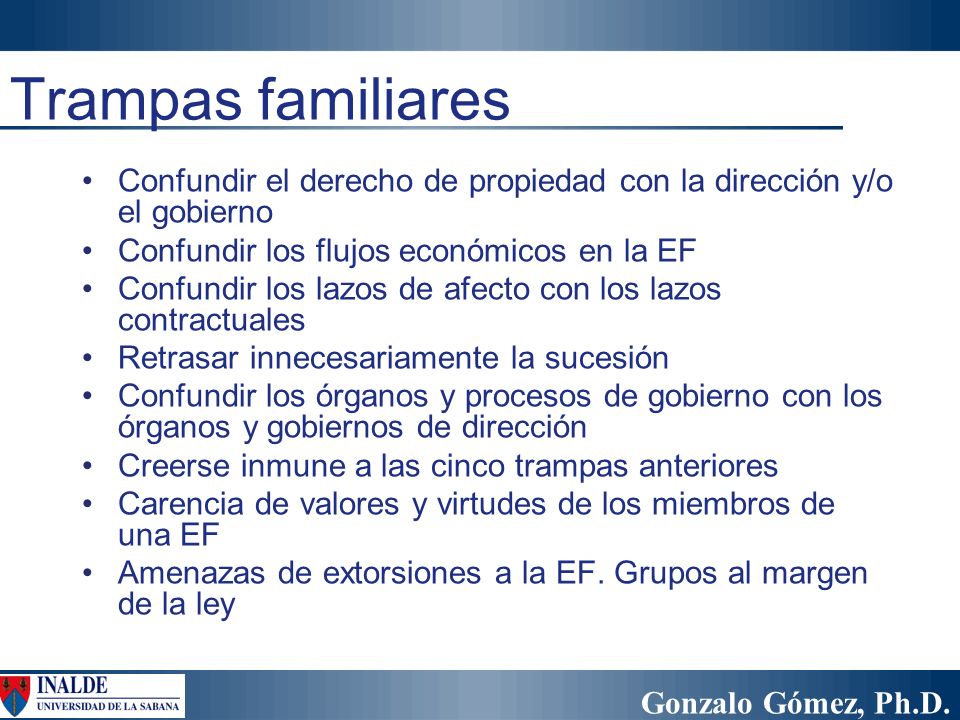 Trampas familiares

• Confundir el derecho de propiedad con la dirección y/o el gobierno
• Confundir los flujos económicos en la EF
• Confundir los lazos de afecto con los lazos contractuales
• Retrasar innecesariamente la sucesión
• Confundir los órganos y procesos de gobierno con los órganos y gobiernos de dirección
• Creerse inmune a las cinco trampas anteriores
• Carencia de valores y virtudes de los miembros de una EF
• Amenazas de extorsiones a la EF. Grupos al margen de la ley

INALDE
UNIVERSIDAD DE LA SABANA

Gonzalo Gómez, Ph.D.